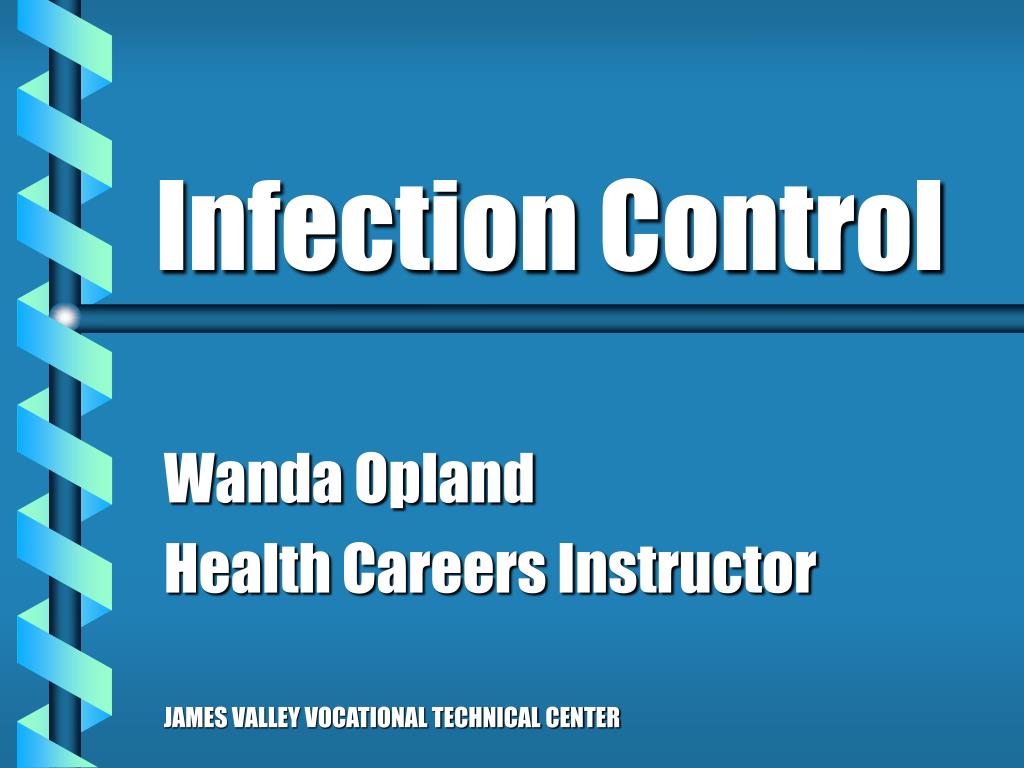 Infection Control

Wanda Opland
Health Careers Instructor

JAMES VALLEY VOCATIONAL TECHNICAL CENTER